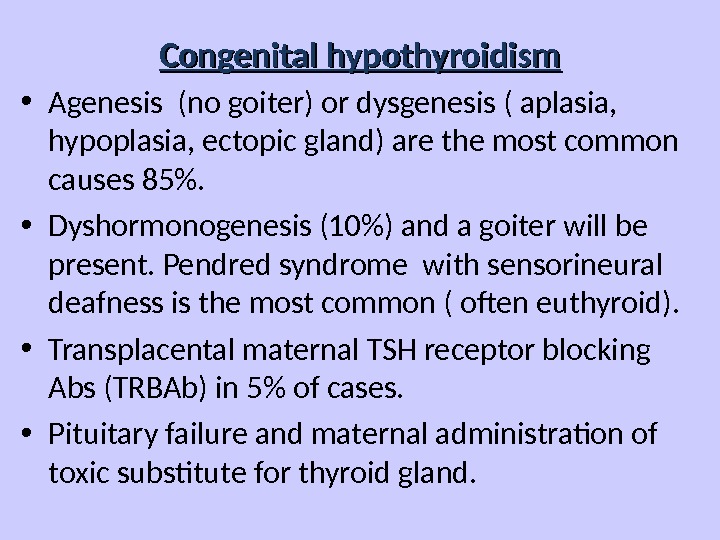 Congenital hypothyroidism

• Agenesis (no goiter) or dysgenesis ( aplasia, hypoplasia, ectopic gland) are the most common causes 85%.

• Dyshormonogenesis (10%) and a goiter will be present. Pendred syndrome with sensorineural deafness is the most common ( often euthyroid).

• Transplacental maternal TSH receptor blocking Abs (TRBAb) in 5% of cases.

• Pituitary failure and maternal administration of toxic substitute for thyroid gland.